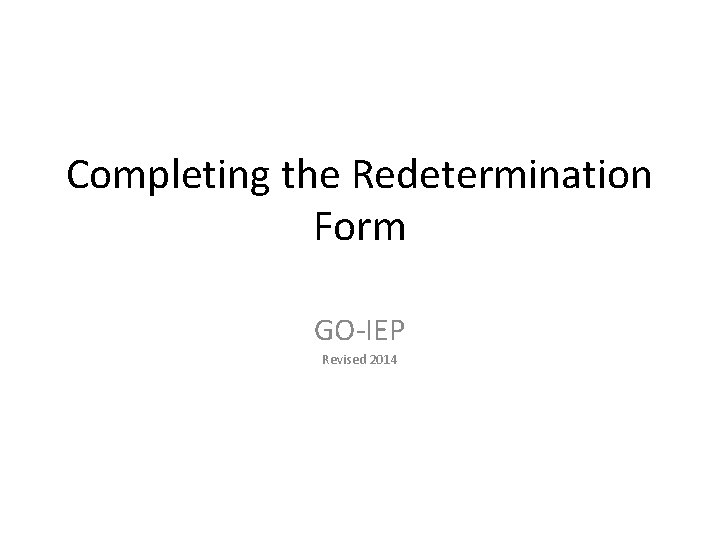 Completing the Redetermination Form

GO-IEP

Revised 2014